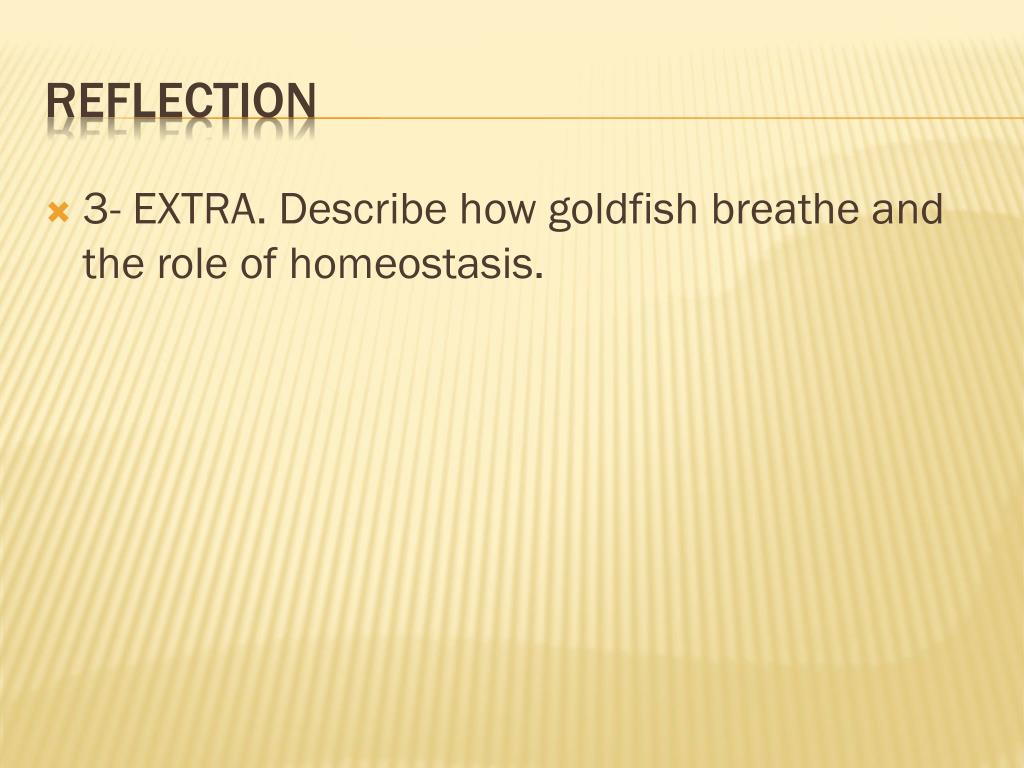 REFLECTION

3- EXTRA. Describe how goldfish breathe and the role of homeostasis.